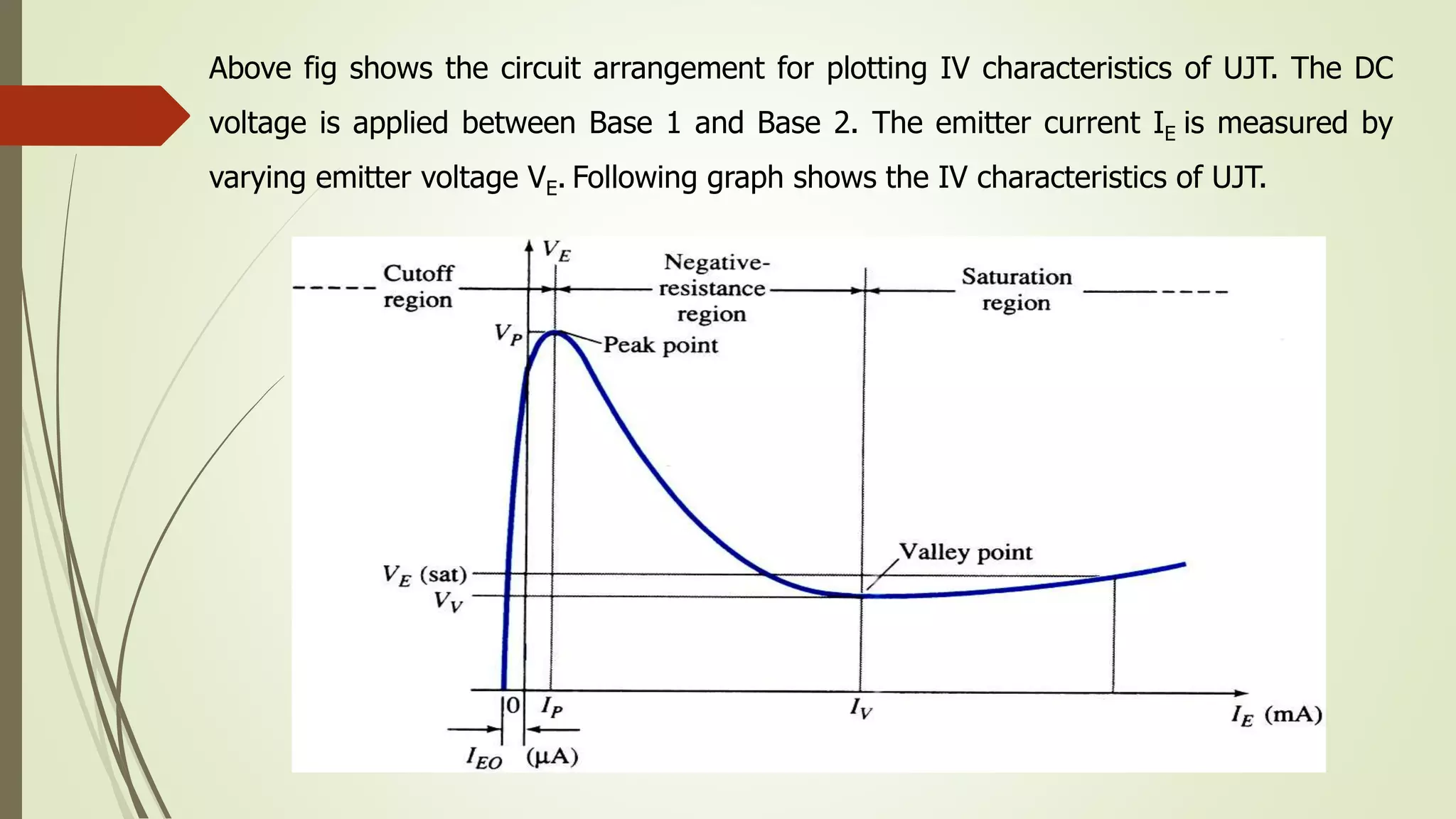 Above fig shows the circuit arrangement for plotting IV characteristics of UJT. The DC voltage is applied between Base 1 and Base 2. The emitter current $I_E$ is measured by varying emitter voltage $V_E$. Following graph shows the IV characteristics of UJT.

$V_E$

Cutoff region

Negative-resistance region

Saturation region

$V_P$

Peak point

Valley point

$V_E$ (sat)

$V_V$

0

$I_P$

$I_V$

$I_E$ (mA)

$I_{EO}$

(μA)